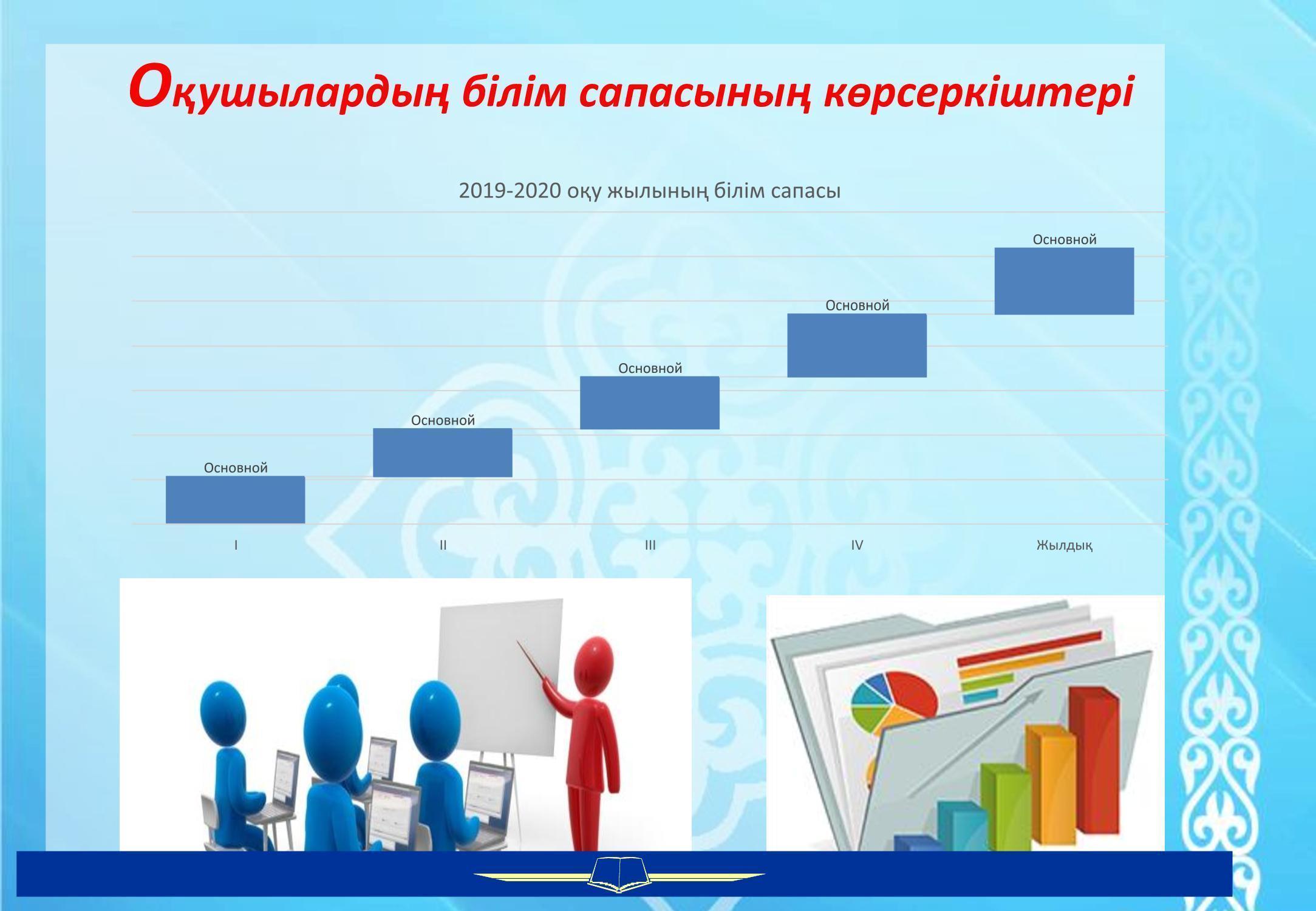 Оқушылардың білім сапасының көрсеркіштері

2019-2020 оқу жылының білім сапасы

Основной
Основной
Основной
Основной
Основной

I
II
III
IV
Жылдық